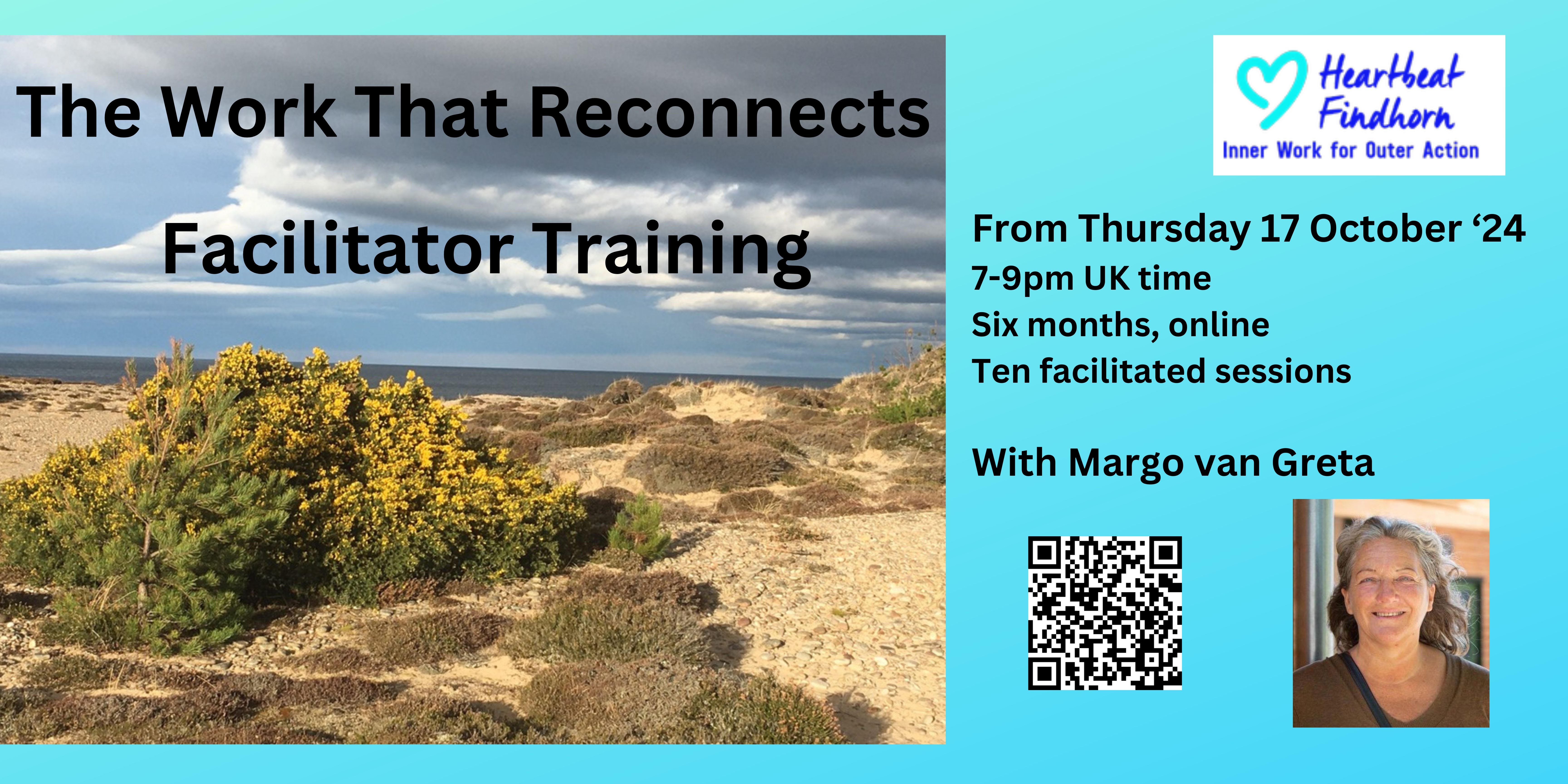 The Work That Reconnects

Facilitator Training

Heartbeat Findhorn
Inner Work for Outer Action

From Thursday 17 October ‘24
7-9pm UK time
Six months, online
Ten facilitated sessions

With Margo van Greta